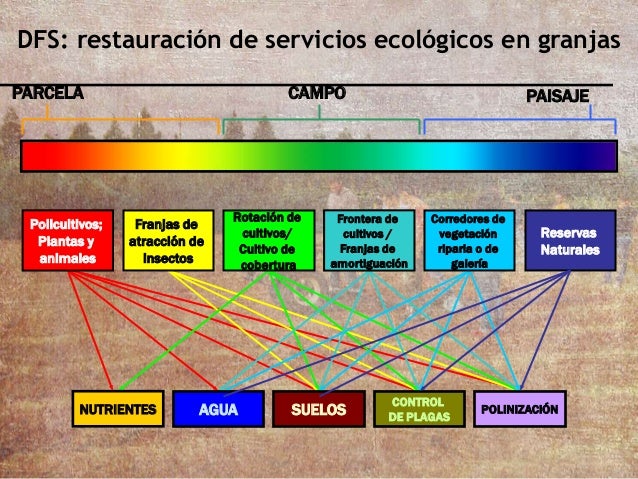 DFS: restauración de servicios ecológicos en granjas

PARCELA

CAMPO

PAISAJE

Policultivos; Plantas y animales

Franjas de atracción de insectos

Rotación de cultivos/ Cultivo de cobertura

Frontera de cultivos / Franjas de amortiguación

Corredores de vegetación riparia o de galería

Reservas Naturales

NUTRIENTES

AGUA

SUELOS

CONTROL DE PLAGAS

POLINIZACIÓN